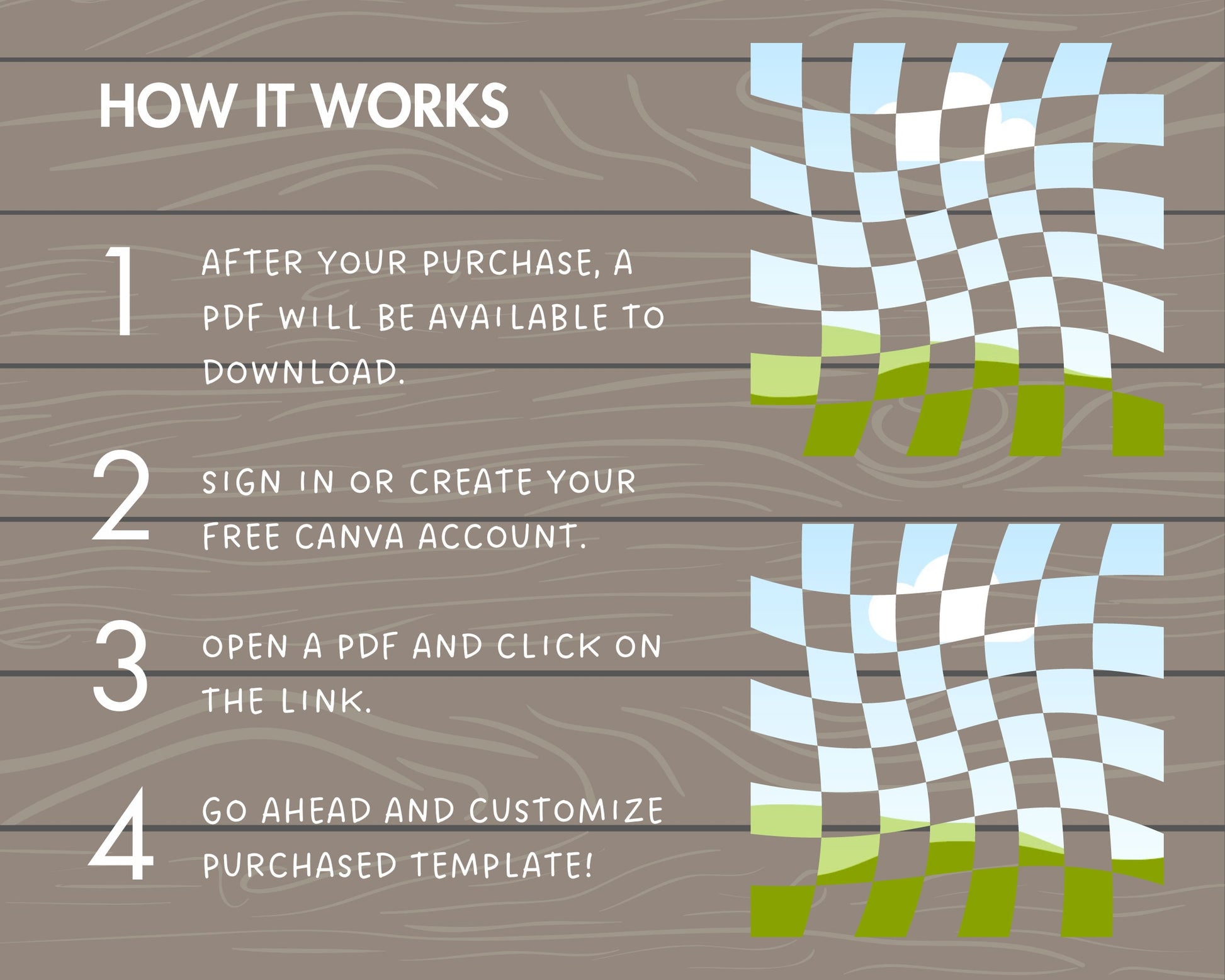 HOW IT WORKS

1 AFTER YOUR PURCHASE, A PDF WILL BE AVAILABLE TO DOWNLOAD.

2 SIGN IN OR CREATE YOUR FREE CANVA ACCOUNT.

3 OPEN A PDF AND CLICK ON THE LINK.

4 GO AHEAD AND CUSTOMIZE PURCHASED TEMPLATE!